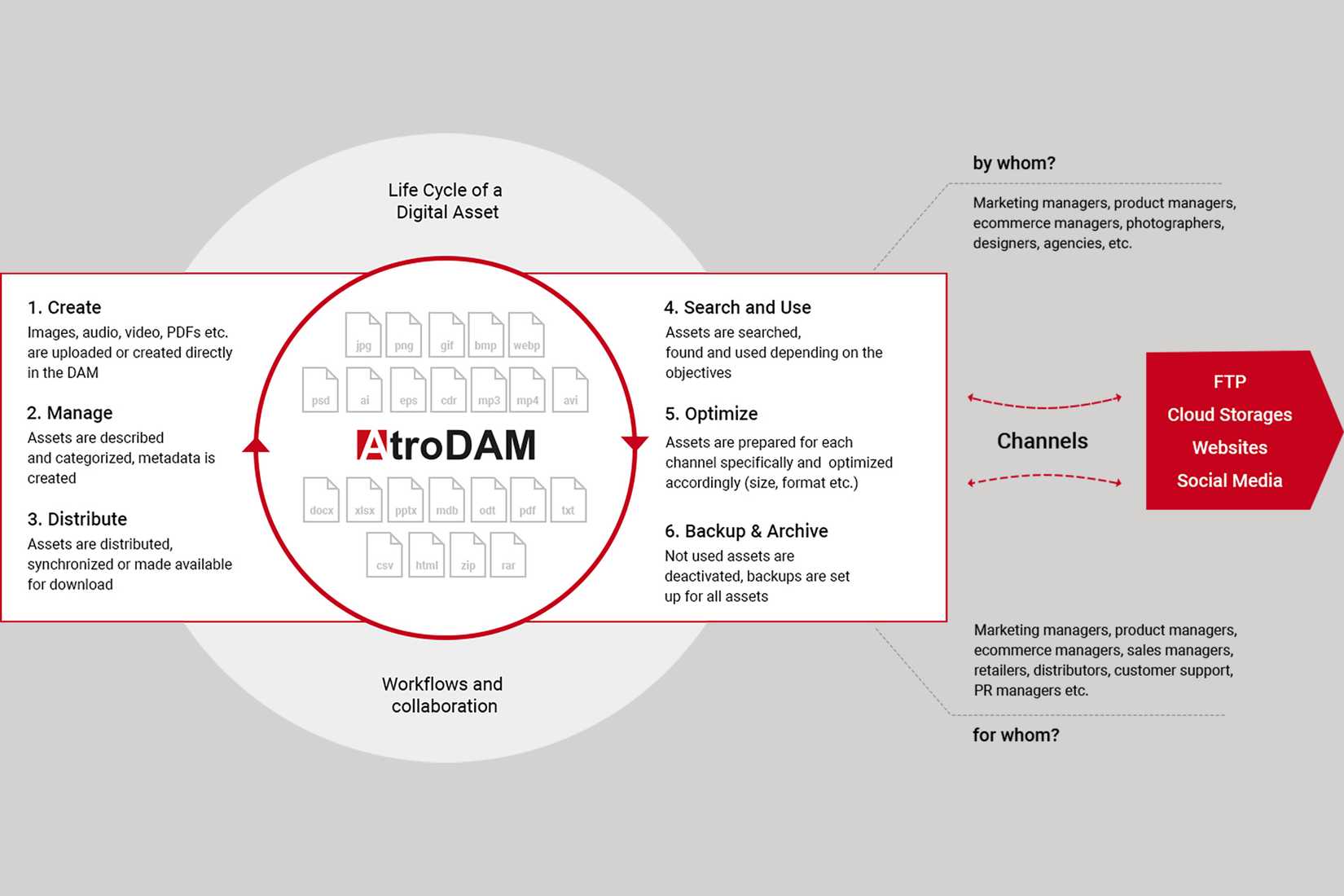 Life Cycle of a Digital Asset

1. Create
Images, audio, video, PDFs etc. are uploaded or created directly in the DAM

2. Manage
Assets are described and categorized, metadata is created

3. Distribute
Assets are distributed, synchronized or made available for download

jpg png gif bmp webp
psd ai eps cdr mp3 mp4 avi

AtroDAM

docx xlsx pptx mdb odt pdf txt
csv html zip rar

4. Search and Use
Assets are searched, found and used depending on the objectives

5. Optimize
Assets are prepared for each channel specifically and optimized accordingly (size, format etc.)

6. Backup & Archive
Not used assets are deactivated, backups are set up for all assets

Workflows and collaboration

by whom?
Marketing managers, product managers, ecommerce managers, photographers, designers, agencies, etc.

Channels

FTP
Cloud Storages
Websites
Social Media

Marketing managers, product managers, ecommerce managers, sales managers, retailers, distributors, customer support, PR managers etc.
for whom?